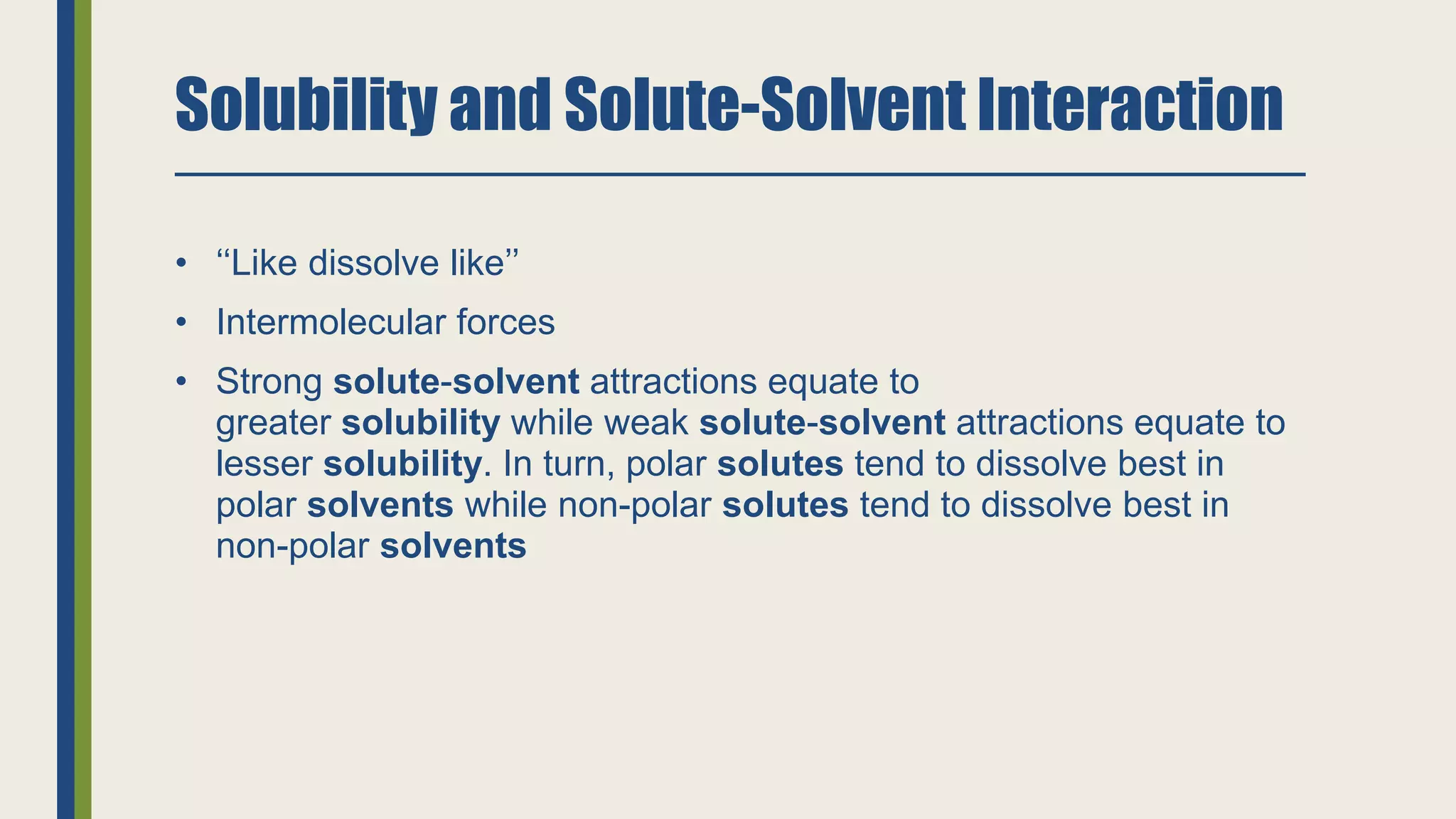 Solubility and Solute-Solvent Interaction

• “Like dissolve like”

• Intermolecular forces

• Strong solute-solvent attractions equate to greater solubility while weak solute-solvent attractions equate to lesser solubility. In turn, polar solutes tend to dissolve best in polar solvents while non-polar solutes tend to dissolve best in non-polar solvents